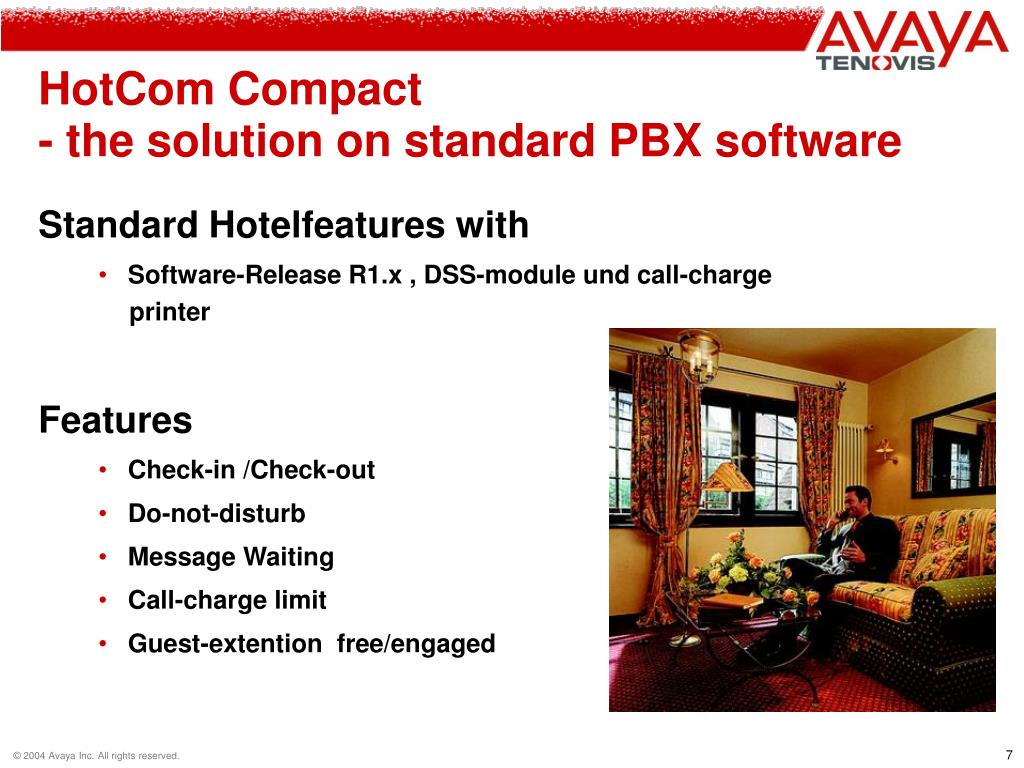 AVAYA
TENOVIS

HotCom Compact
- the solution on standard PBX software

Standard Hotelfeatures with

• Software-Release R1.x , DSS-module und call-charge printer

Features

• Check-in /Check-out
• Do-not-disturb
• Message Waiting
• Call-charge limit
• Guest-extention free/engaged

© 2004 Avaya Inc. All rights reserved.

7